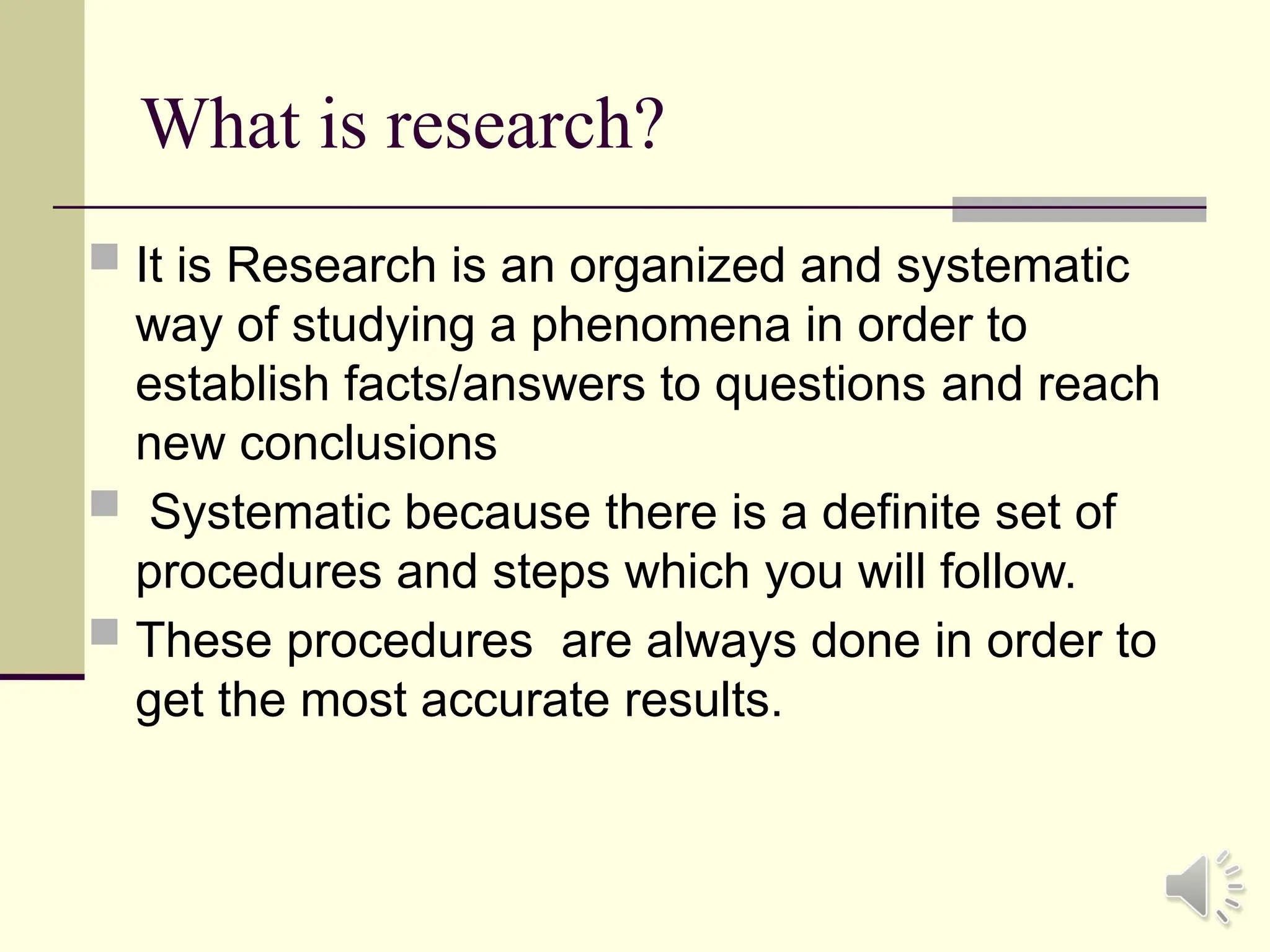 What is research?

It is Research is an organized and systematic way of studying a phenomena in order to establish facts/answers to questions and reach new conclusions

Systematic because there is a definite set of procedures and steps which you will follow.

These procedures are always done in order to get the most accurate results.